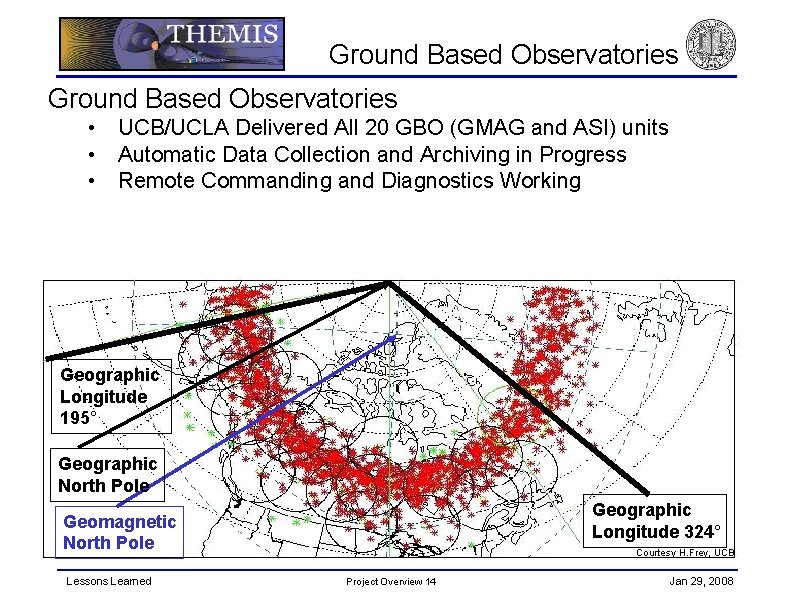 THEMIS

Ground Based Observatories

Ground Based Observatories
• UCB/UCLA Delivered All 20 GBO (GMAG and ASI) units
• Automatic Data Collection and Archiving in Progress
• Remote Commanding and Diagnostics Working

Geographic Longitude 195°

Geographic North Pole

Geomagnetic North Pole

Geographic Longitude 324°

Courtesy H.Frey, UCB

Lessons Learned

Project Overview 14

Jan 29, 2008